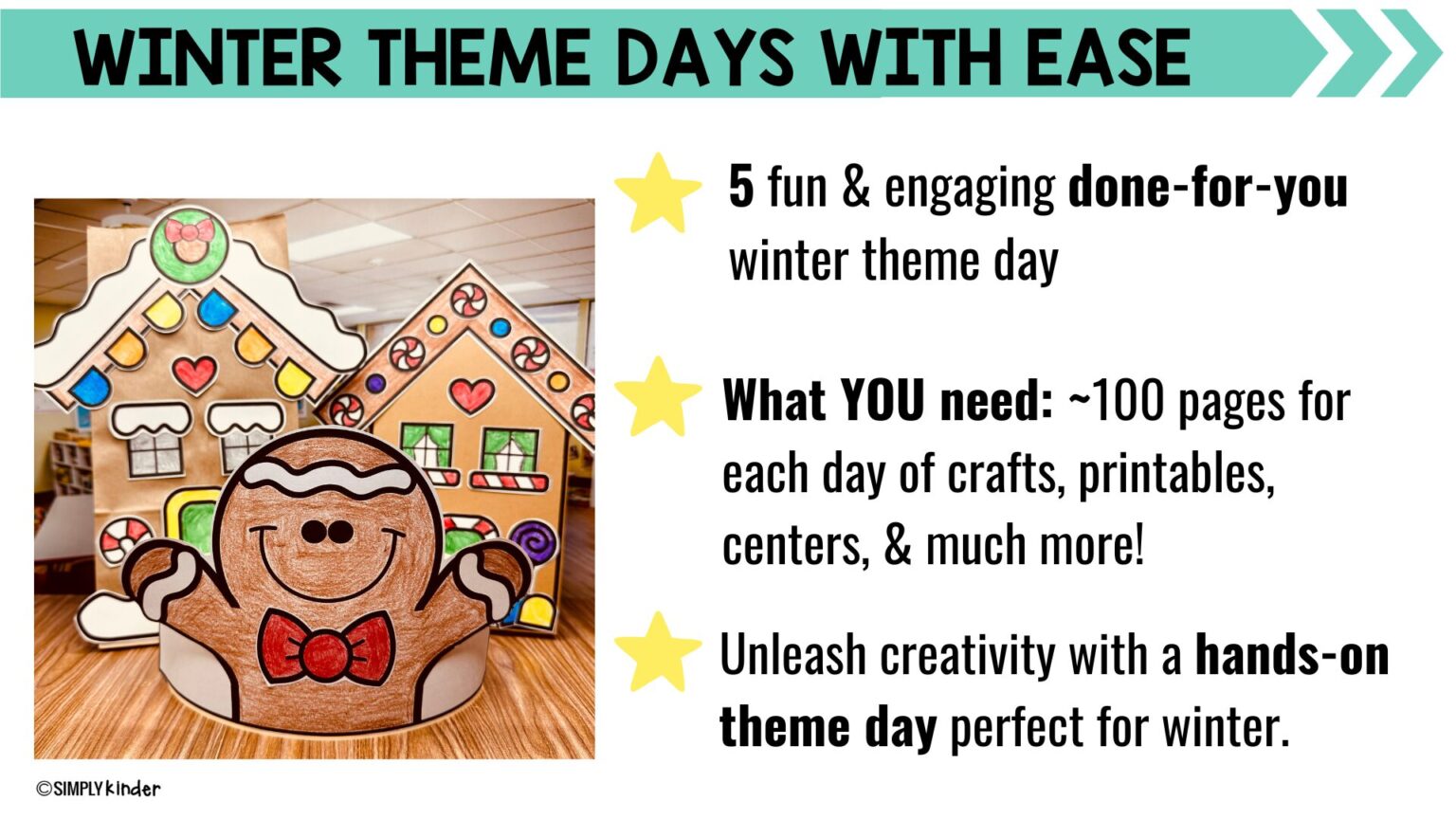 WINTER THEME DAYS WITH EASE

5 fun & engaging done-for-you winter theme day

What YOU need: ~100 pages for each day of crafts, printables, centers, & much more!

Unleash creativity with a hands-on theme day perfect for winter.

©SIMPLY kinder